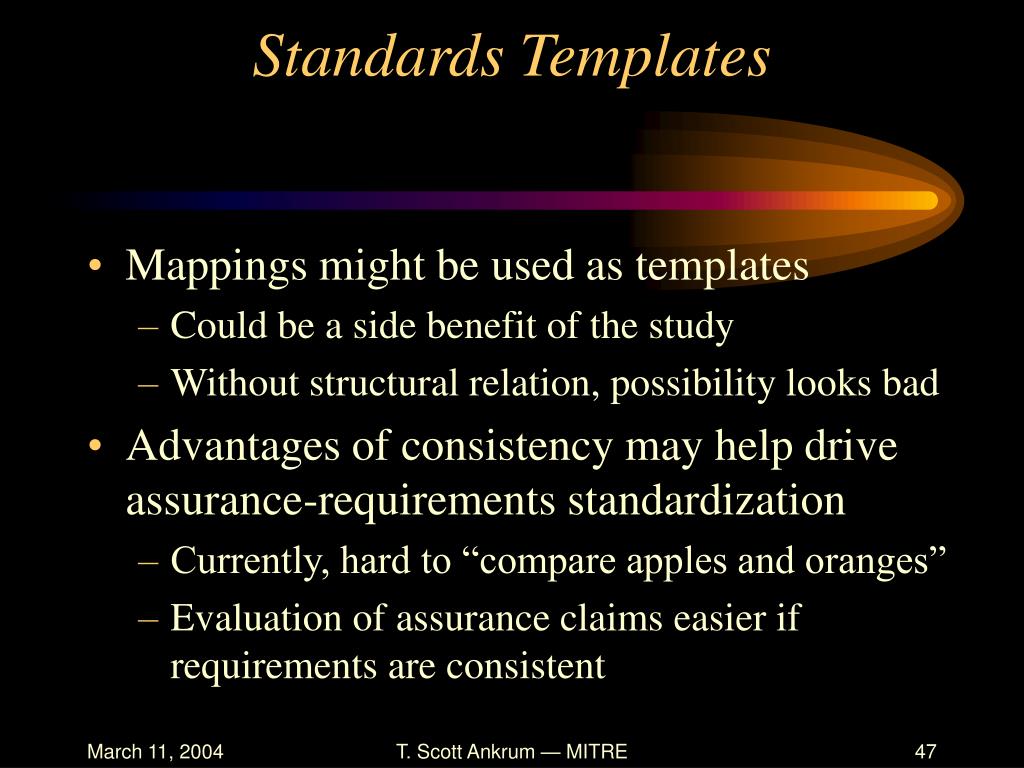 Standards Templates

• Mappings might be used as templates
– Could be a side benefit of the study
– Without structural relation, possibility looks bad
• Advantages of consistency may help drive assurance-requirements standardization
– Currently, hard to “compare apples and oranges”
– Evaluation of assurance claims easier if requirements are consistent

March 11, 2004

T. Scott Ankrum — MITRE

47